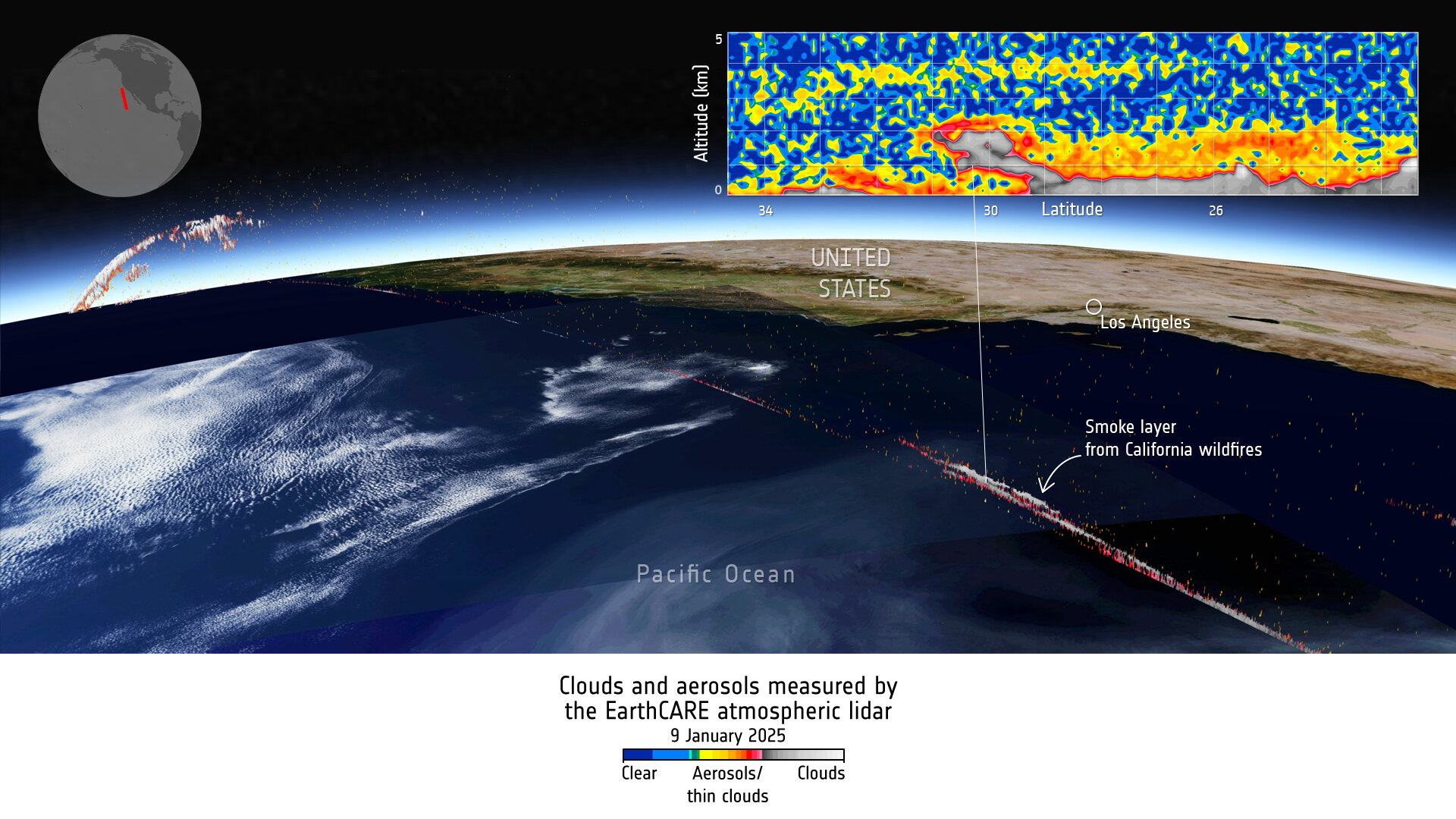 5

Altitude (km)

0

34

30

Latitude

26

UNITED STATES

Los Angeles

Smoke layer from California wildfires

Pacific Ocean

Clouds and aerosols measured by the EarthCARE atmospheric lidar

9 January 2025

Clear

Aerosols/ thin clouds

Clouds